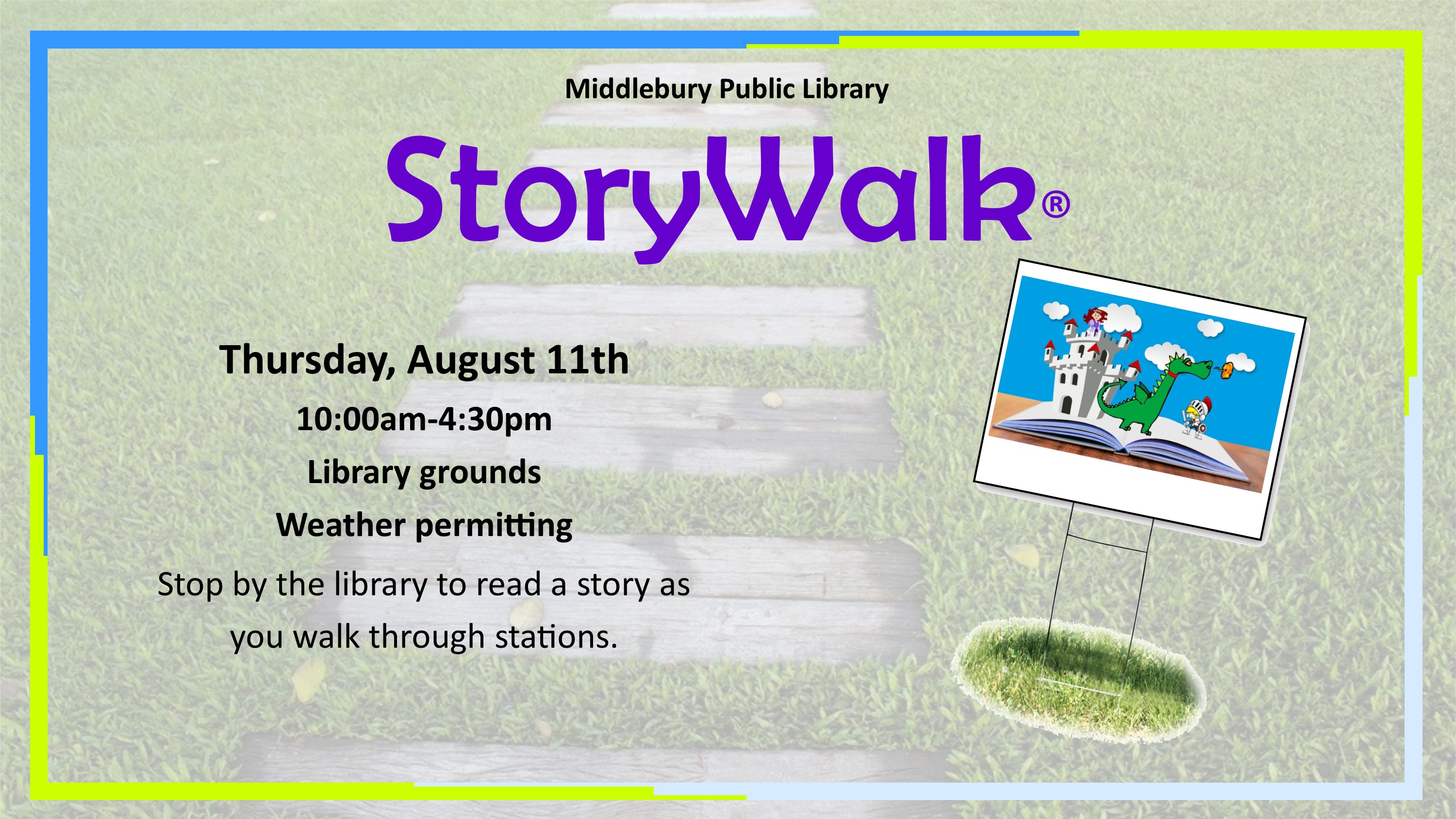 Middlebury Public Library

StoryWalk®

Thursday, August 11th

10:00am-4:30pm

Library grounds

Weather permitting

Stop by the library to read a story as you walk through stations.